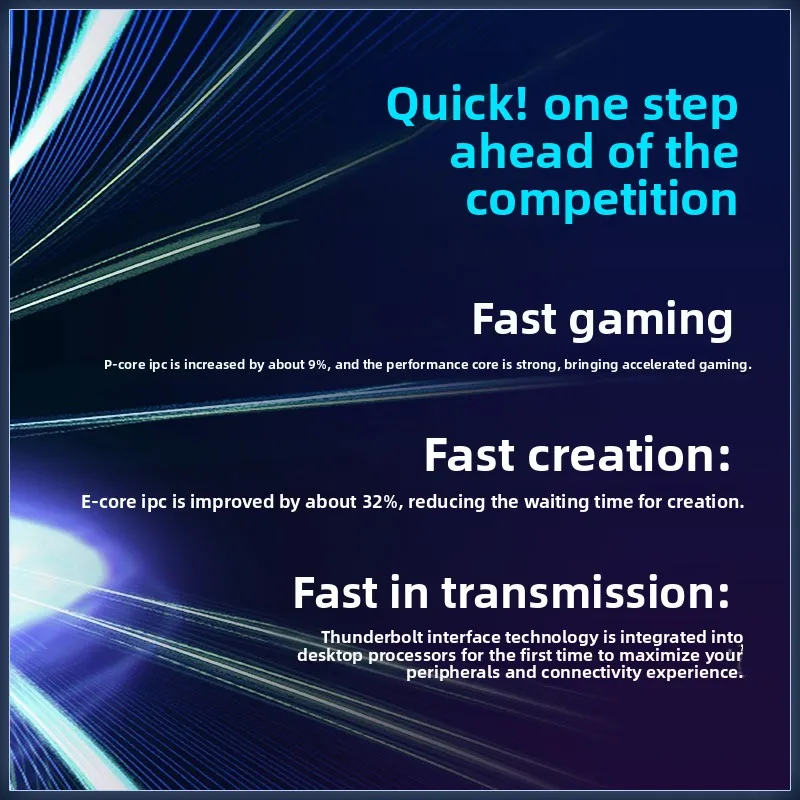 Quick! one step ahead of the competition

Fast gaming

P-core ipc is increased by about 9%, and the performance core is strong, bringing accelerated gaming.

Fast creation:

E-core ipc is improved by about 32%, reducing the waiting time for creation.

Fast in transmission:

Thunderbolt interface technology is integrated into desktop processors for the first time to maximize your peripherals and connectivity experience.